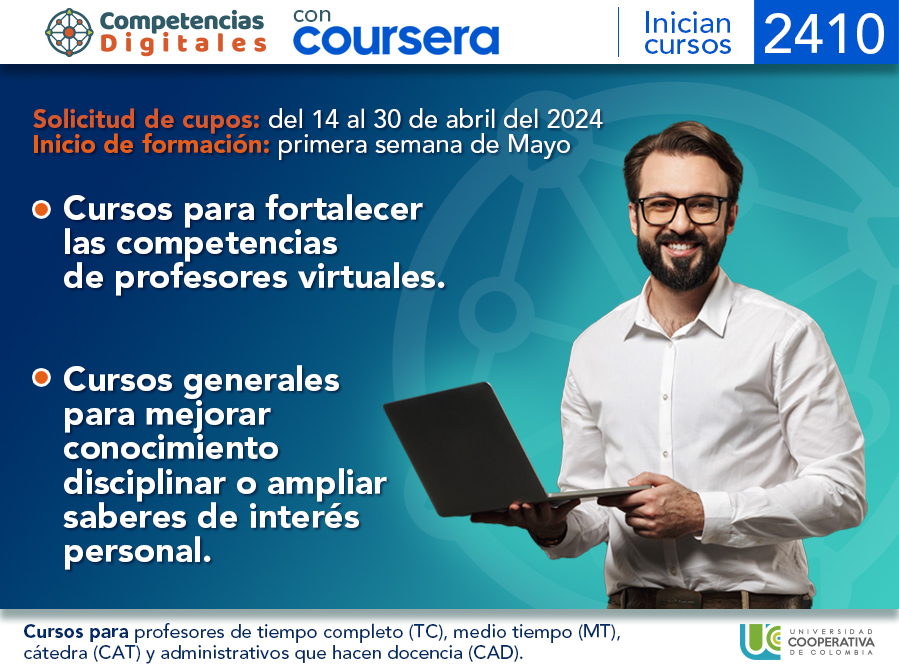 Competencias Digitales con coursera

Inician cursos 2410

Solicitud de cupos: del 14 al 30 de abril del 2024
Inicio de formación: primera semana de Mayo

Cursos para fortalecer las competencias de profesores virtuales.

Cursos generales para mejorar conocimiento disciplinar o ampliar saberes de interés personal.

Cursos para profesores de tiempo completo (TC), medio tiempo (MT), cátedra (CAT) y administrativos que hacen docencia (CAD).

UC UNIVERSIDAD COOPERATIVA DE COLOMBIA